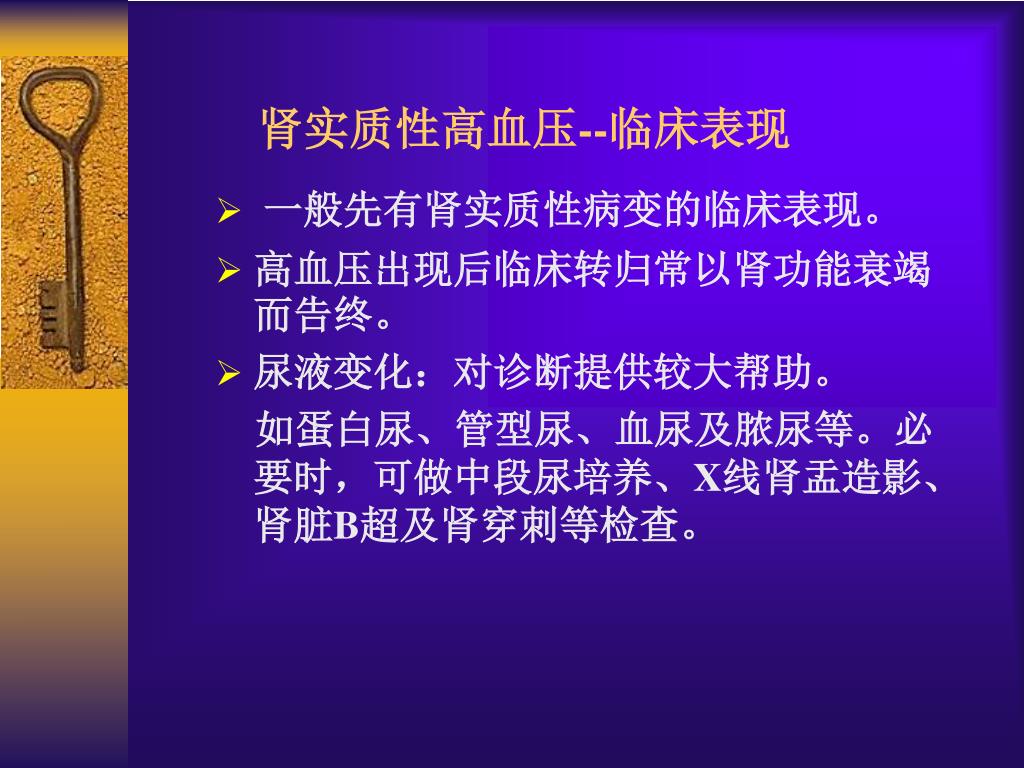 肾实质性高血压--临床表现

➢ 一般先有肾实质性病变的临床表现。

➢ 高血压出现后临床转归常以肾功能衰竭而告终。

➢ 尿液变化：对诊断提供较大帮助。

如蛋白尿、管型尿、血尿及脓尿等。必要时，可做中段尿培养、X线肾盂造影、肾脏B超及肾穿刺等检查。